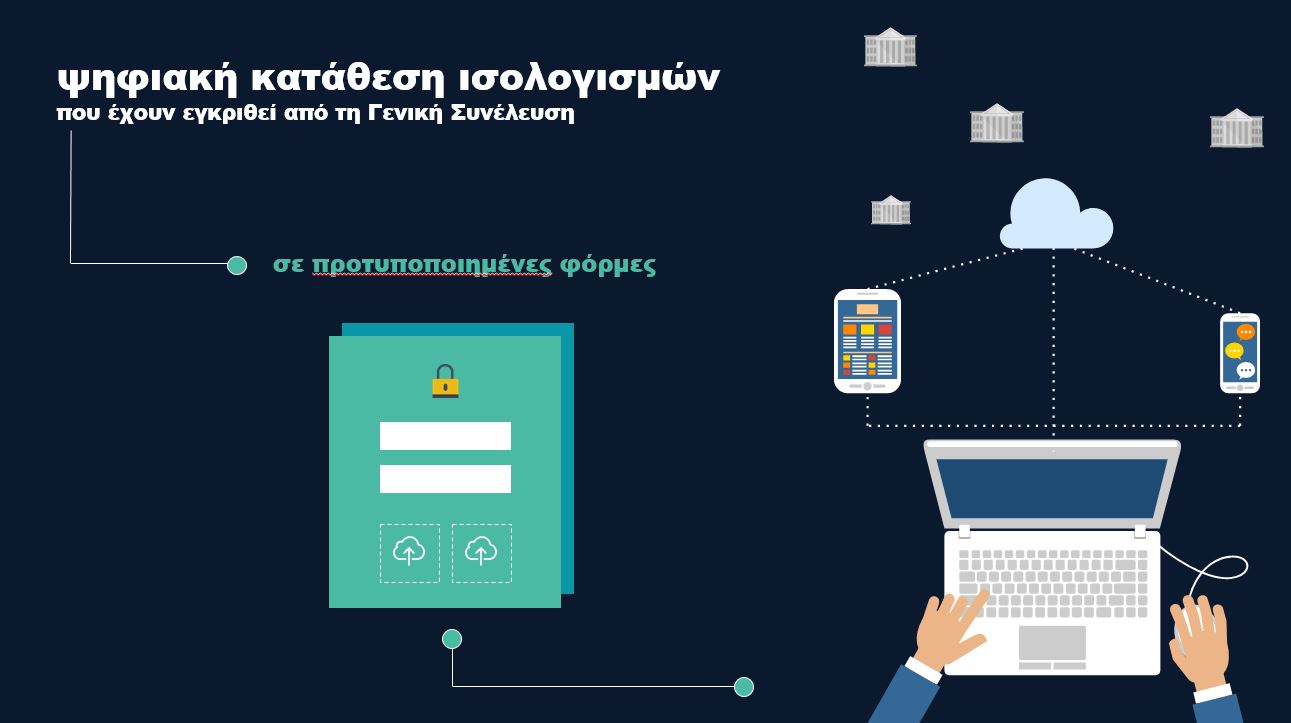 ψηφιακή κατάθεση ισολογισμών
που έχουν εγκριθεί από τη Γενική Συνέλευση

σε προτυποποιημένες φόρμες